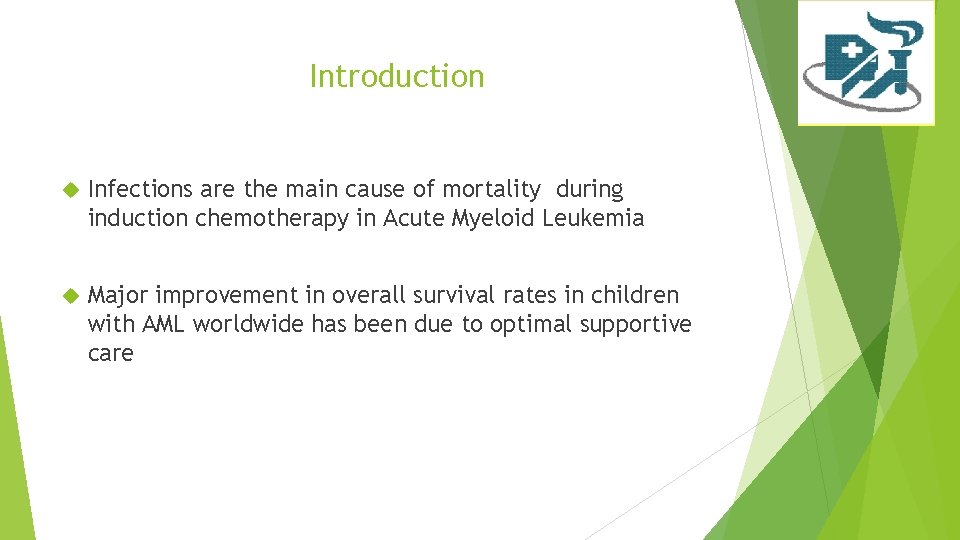 Introduction

Infections are the main cause of mortality during induction chemotherapy in Acute Myeloid Leukemia

Major improvement in overall survival rates in children with AML worldwide has been due to optimal supportive care